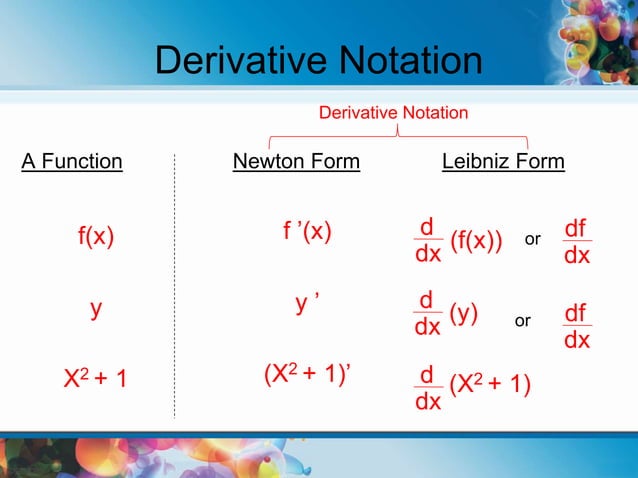 Derivative Notation

Derivative Notation

| A Function | Newton Form | Leibniz Form |
|---|---|---|
| $f(x)$ | $f'(x)$ | $\frac{d}{dx}(f(x))$ or $\frac{df}{dx}$ |
| $y$ | $y'$ | $\frac{d}{dx}(y)$ or $\frac{df}{dx}$ |
| $X^2 + 1$ | $(X^2 + 1)'$ | $\frac{d}{dx}(X^2 + 1)$ |